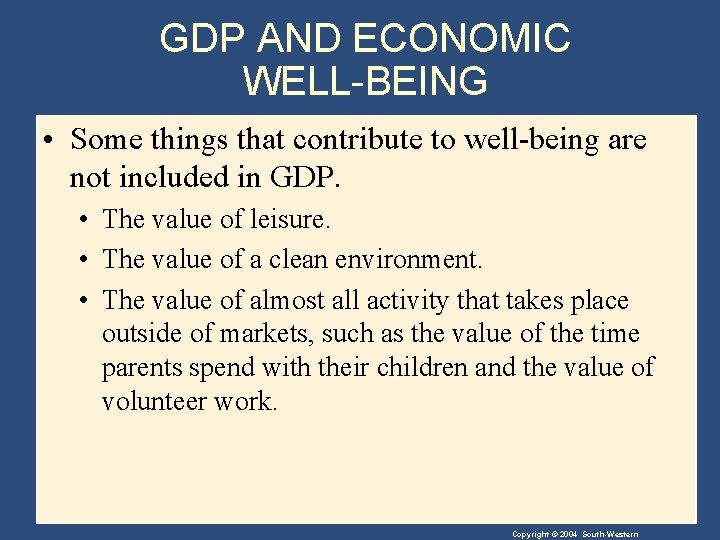 GDP AND ECONOMIC WELL-BEING

• Some things that contribute to well-being are not included in GDP.

• The value of leisure.

• The value of a clean environment.

• The value of almost all activity that takes place outside of markets, such as the value of the time parents spend with their children and the value of volunteer work.

Copyright © 2004 South-Western